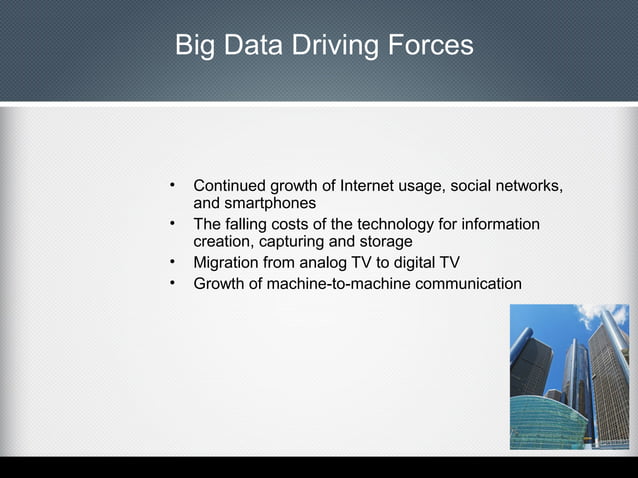 Big Data Driving Forces

• Continued growth of Internet usage, social networks, and smartphones
• The falling costs of the technology for information creation, capturing and storage
• Migration from analog TV to digital TV
• Growth of machine-to-machine communication